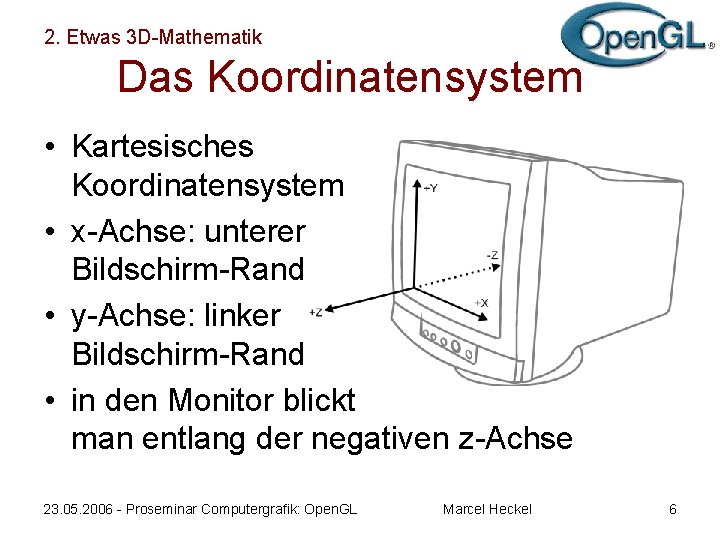 2. Etwas 3D-Mathematik

OpenGL®

Das Koordinatensystem

• Kartesisches Koordinatensystem
• x-Achse: unterer Bildschirm-Rand
• y-Achse: linker Bildschirm-Rand
• in den Monitor blickt man entlang der negativen z-Achse

+Y
-Z
+X
+Z

23.05.2006 - Proseminar Computergrafik: OpenGL Marcel Heckel 6